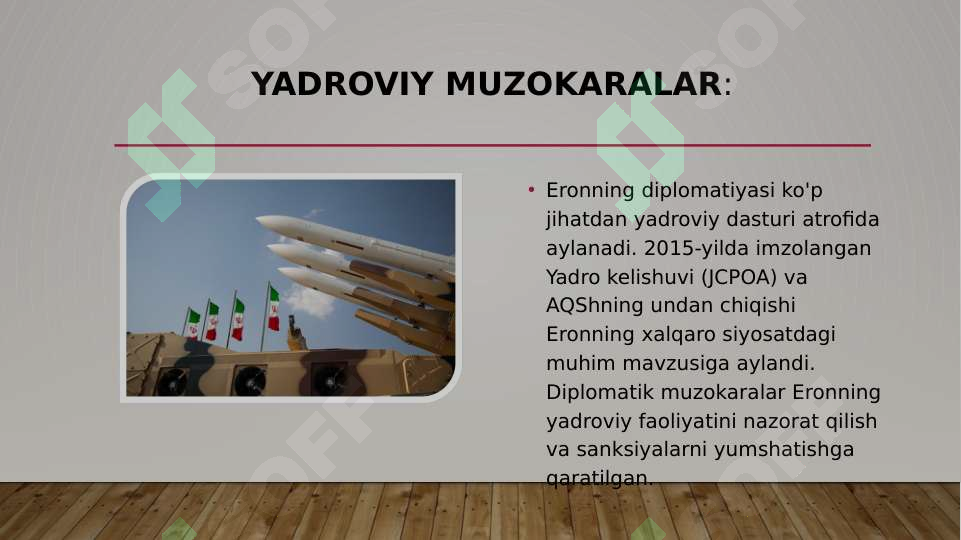 YADROVIY MUZOKARALAR:

• Eronning diplomatiyasi ko'p jihatdan yadroviy dasturi atrofida aylanadi. 2015-yilda imzolangan Yadro kelishuvi (JCPOA) va AQShning undan chiqishi Eronning xalqaro siyosatdagi muhim mavzusiga aylandi. Diplomatik muzokaralar Eronning yadroviy faoliyatini nazorat qilish va sanksiyalarni yumshatishga qaratilgan.